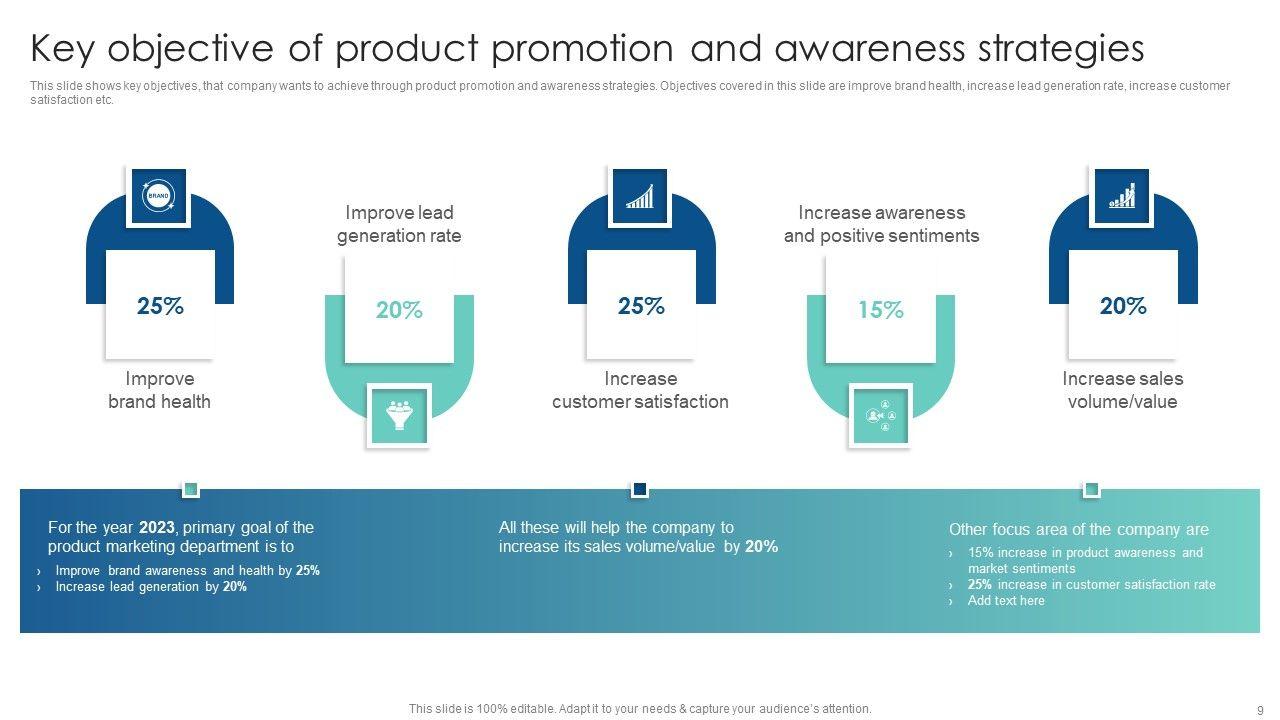 Key objective of product promotion and awareness strategies

This slide shows key objectives, that company wants to achieve through product promotion and awareness strategies. Objectives covered in this slide are improve brand health, increase lead generation rate, increase customer satisfaction etc.

BRAND

25%

Improve brand health

Improve lead generation rate

20%

25%

Increase customer satisfaction

Increase awareness and positive sentiments

15%

20%

Increase sales volume/value

For the year 2023, primary goal of the product marketing department is to
› Improve brand awareness and health by 25%
› Increase lead generation by 20%

All these will help the company to increase its sales volume/value by 20%

Other focus area of the company are
› 15% increase in product awareness and market sentiments
› 25% increase in customer satisfaction rate
› Add text here

This slide is 100% editable. Adapt it to your needs & capture your audience's attention.

9